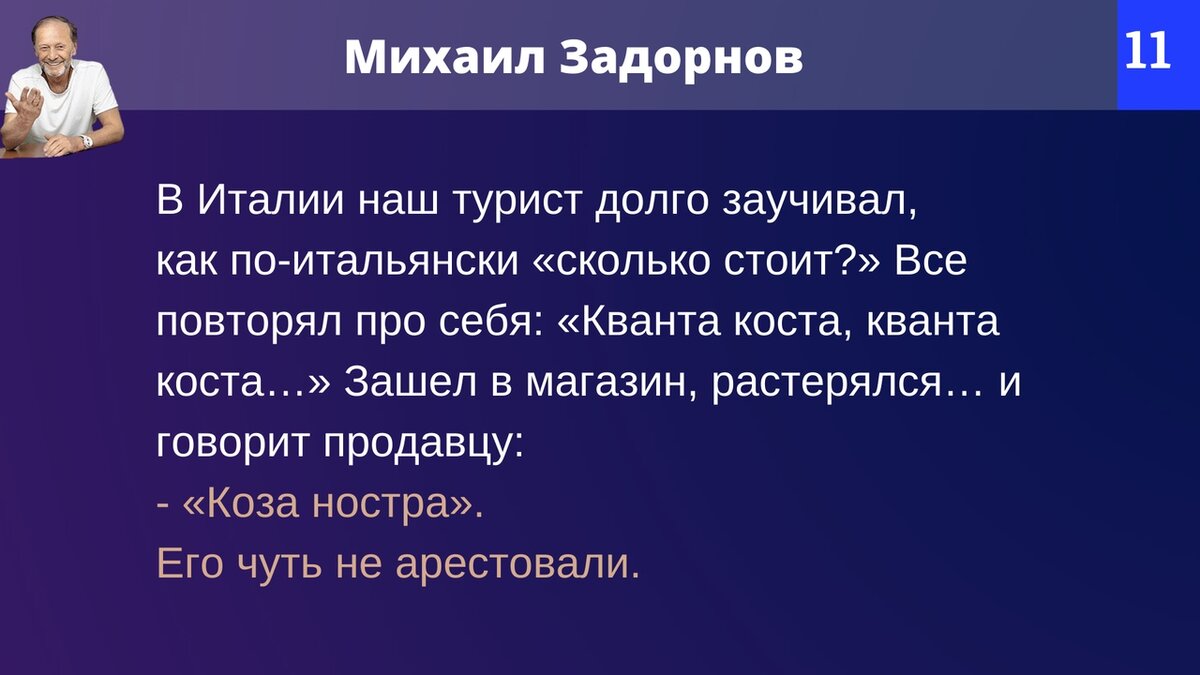 Михаил Задорнов

11

В Италии наш турист долго заучивал, как по-итальянски «сколько стоит?» Все повторял про себя: «Кванта коста, кванта коста…» Зашел в магазин, растерялся… и говорит продавцу:

- «Коза ностра».

Его чуть не арестовали.